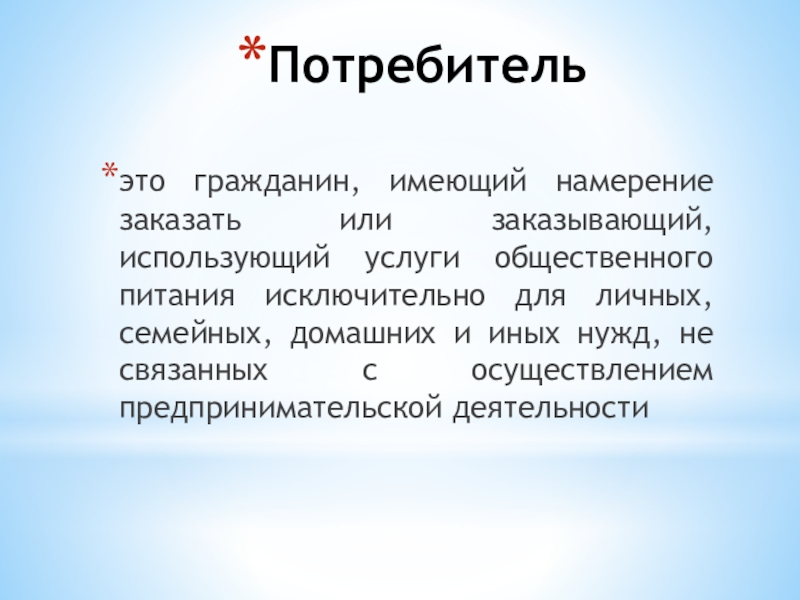 *Потребитель

*это гражданин, имеющий намерение заказать или заказывающий, использующий услуги общественного питания исключительно для личных, семейных, домашних и иных нужд, не связанных с осуществлением предпринимательской деятельности